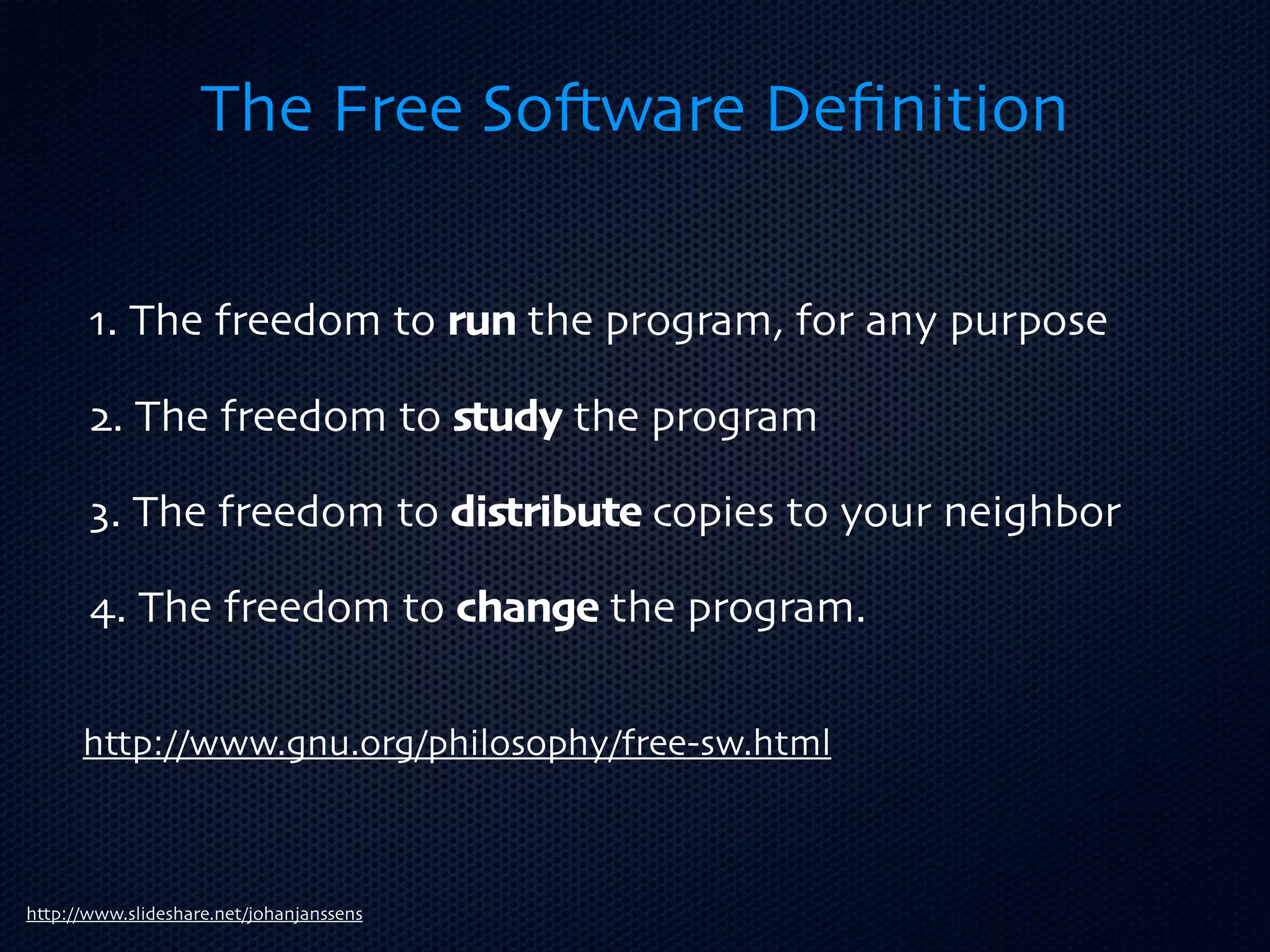 The Free Software Definition

1. The freedom to run the program, for any purpose

2. The freedom to study the program

3. The freedom to distribute copies to your neighbor

4. The freedom to change the program.

http://www.gnu.org/philosophy/free-sw.html

http://www.slideshare.net/johanjanssens